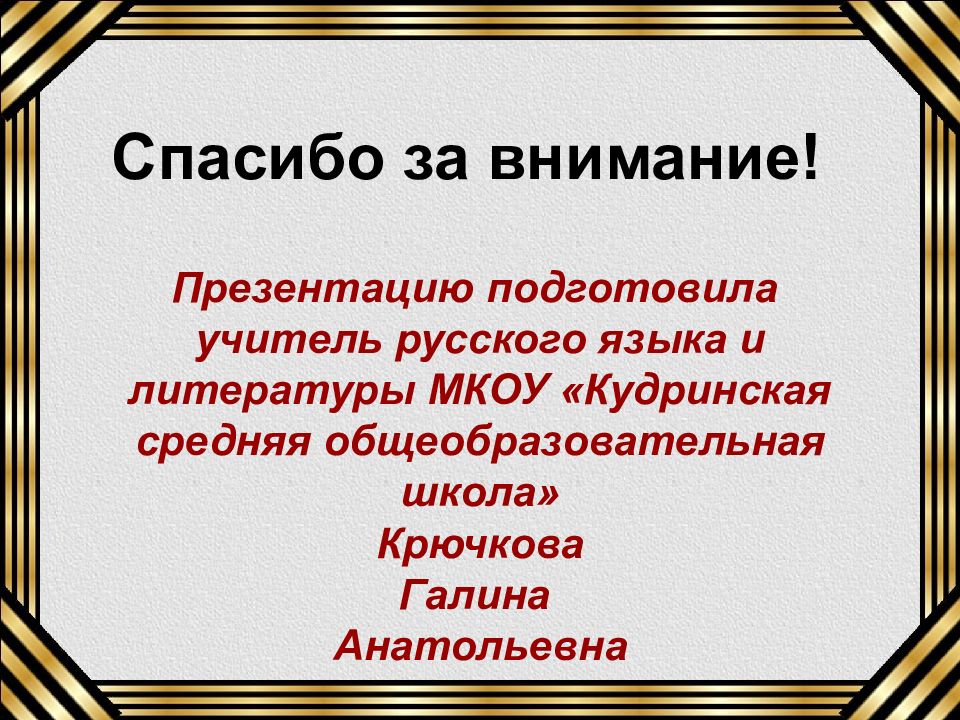 Спасибо за внимание!

Презентацию подготовила учитель русского языка и литературы МКОУ «Кудринская средняя общеобразовательная школа»
Крючкова
Галина
Анатольевна